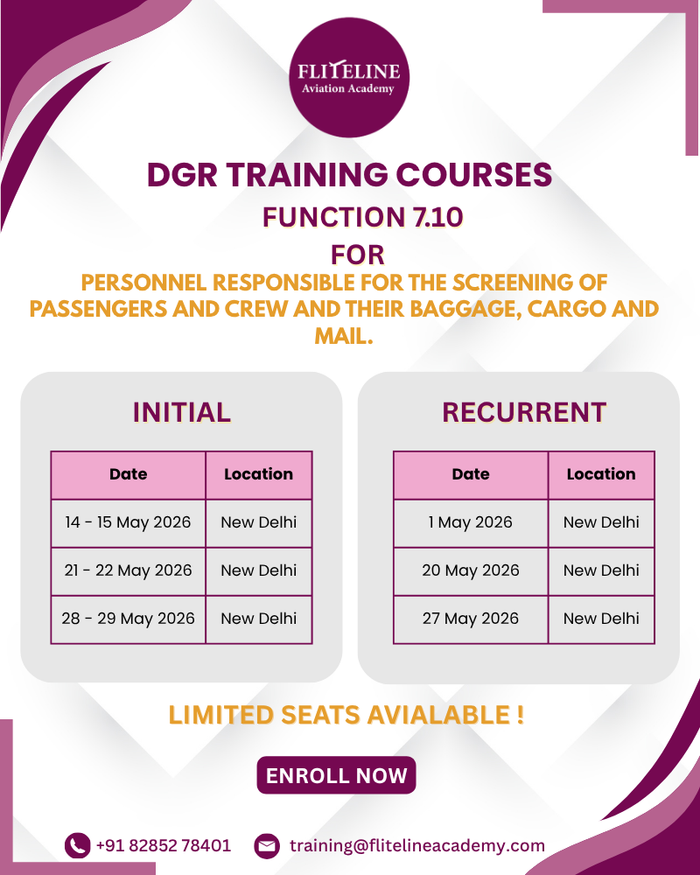 FLITELINE
Aviation Academy

DGR TRAINING COURSES
FUNCTION 7.10
FOR
PERSONNEL RESPONSIBLE FOR THE SCREENING OF PASSENGERS AND CREW AND THEIR BAGGAGE, CARGO AND MAIL.

INITIAL

| Date | Location |
|---|---|
| 14 - 15 May 2026 | New Delhi |
| 21 - 22 May 2026 | New Delhi |
| 28 - 29 May 2026 | New Delhi |

RECURRENT

| Date | Location |
|---|---|
| 1 May 2026 | New Delhi |
| 20 May 2026 | New Delhi |
| 27 May 2026 | New Delhi |

LIMITED SEATS AVIALABLE !

ENROLL NOW

+91 82852 78401
training@flitelineacademy.com